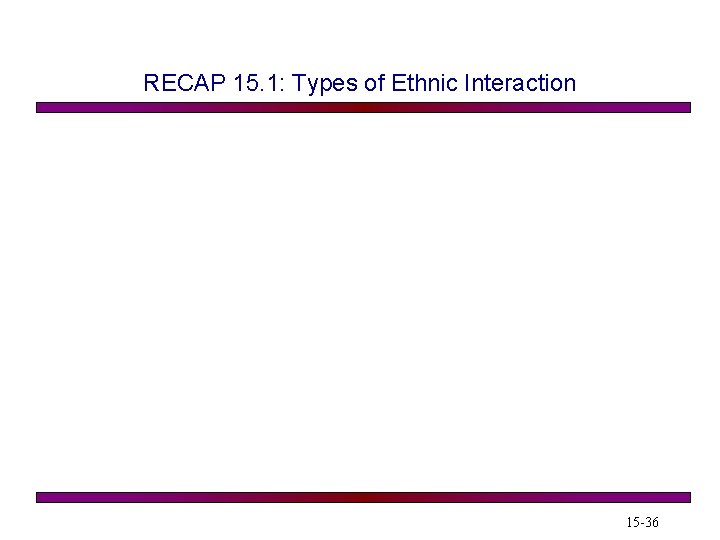 RECAP 15.1: Types of Ethnic Interaction

15-36